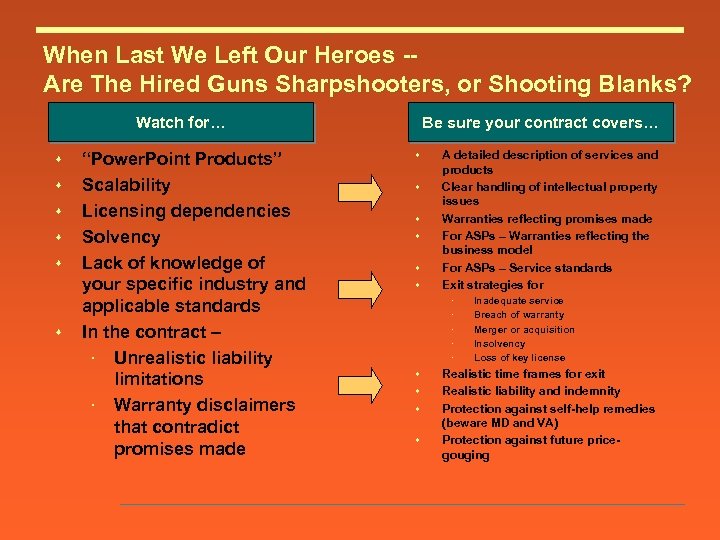 When Last We Left Our Heroes --
Are The Hired Guns Sharpshooters, or Shooting Blanks?

Watch for…

- "PowerPoint Products"
- Scalability
- Licensing dependencies
- Solvency
- Lack of knowledge of your specific industry and applicable standards
- In the contract –
  - Unrealistic liability limitations
  - Warranty disclaimers that contradict promises made

Be sure your contract covers…

- A detailed description of services and products
- Clear handling of intellectual property issues
- Warranties reflecting promises made
- For ASPs – Warranties reflecting the business model
- For ASPs – Service standards
- Exit strategies for
  - Inadequate service
  - Breach of warranty
  - Merger or acquisition
  - Insolvency
  - Loss of key license
- Realistic time frames for exit
- Realistic liability and indemnity
- Protection against self-help remedies (beware MD and VA)
- Protection against future price-gouging